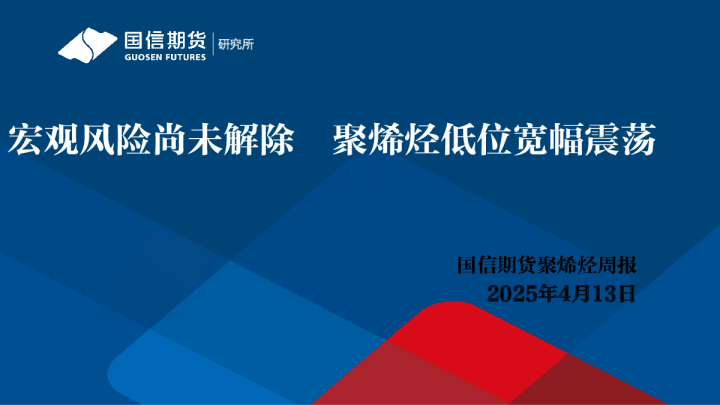 国信期货
GUOSEN FUTURES
研究所

宏观风险尚未解除　聚烯烃低位宽幅震荡

国信期货聚烯烃周报
2025年4月13日